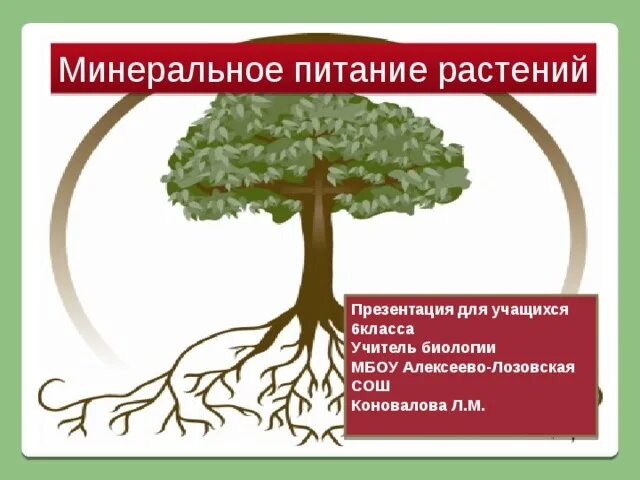 Минеральное питание растений

Презентация для учащихся 6класса
Учитель биологии
МБОУ Алексеево-Лозовская СОШ
Коновалова Л.М.